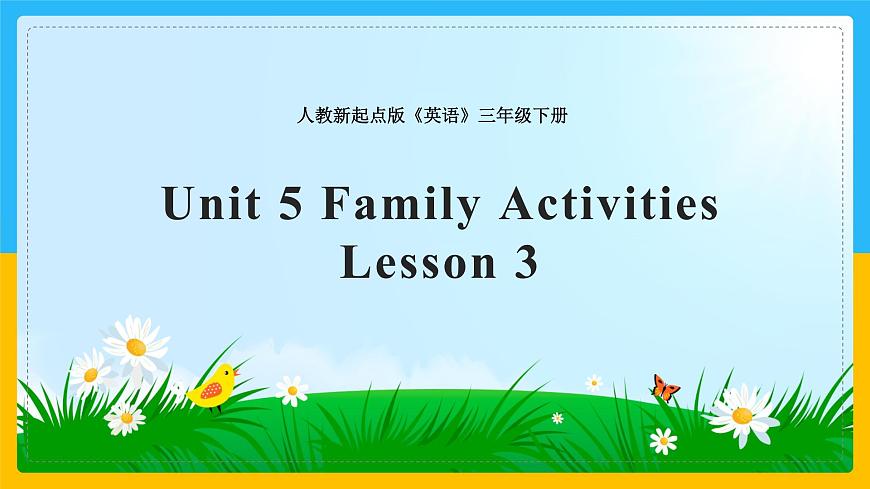 人教新起点版《英语》三年级下册

Unit 5 Family Activities
Lesson 3